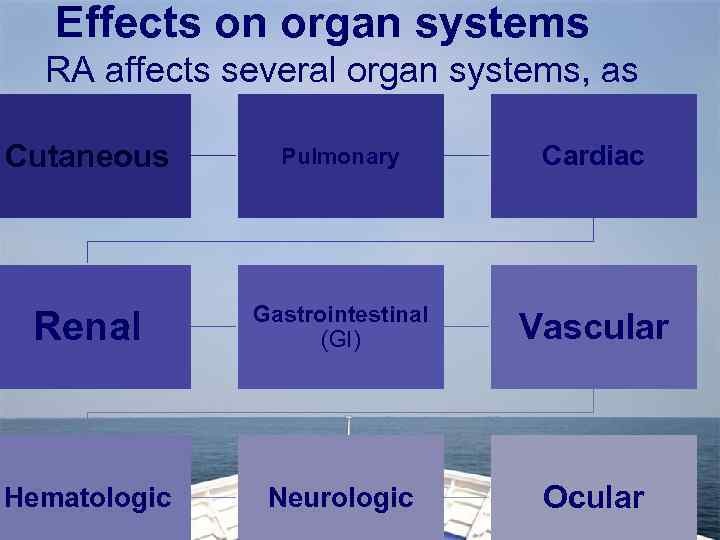 Effects on organ systems
RA affects several organ systems, as

Cutaneous

Pulmonary

Cardiac

Renal

Gastrointestinal (GI)

Vascular

Hematologic

Neurologic

Ocular